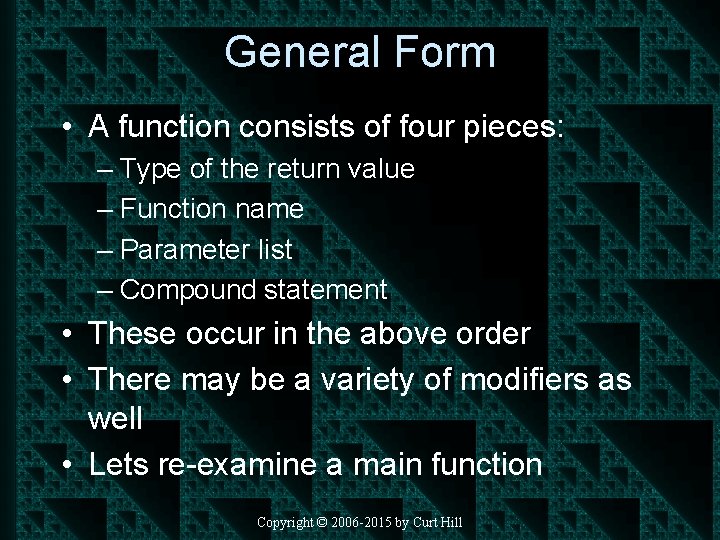 General Form

• A function consists of four pieces:
– Type of the return value
– Function name
– Parameter list
– Compound statement
• These occur in the above order
• There may be a variety of modifiers as well
• Lets re-examine a main function

Copyright © 2006-2015 by Curt Hill